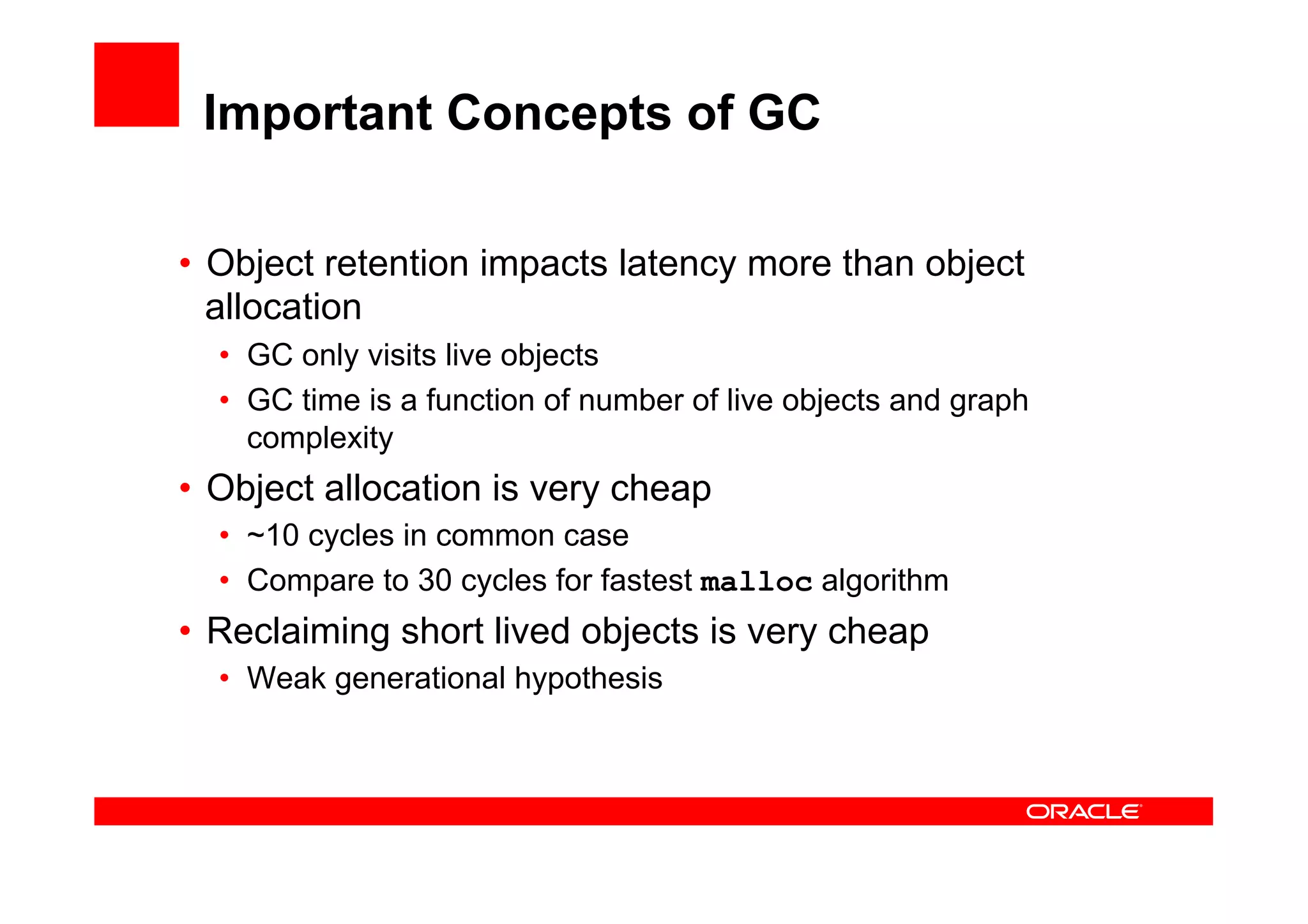 Important Concepts of GC

• Object retention impacts latency more than object allocation
  • GC only visits live objects
  • GC time is a function of number of live objects and graph complexity
• Object allocation is very cheap
  • ~10 cycles in common case
  • Compare to 30 cycles for fastest malloc algorithm
• Reclaiming short lived objects is very cheap
  • Weak generational hypothesis

ORACLE